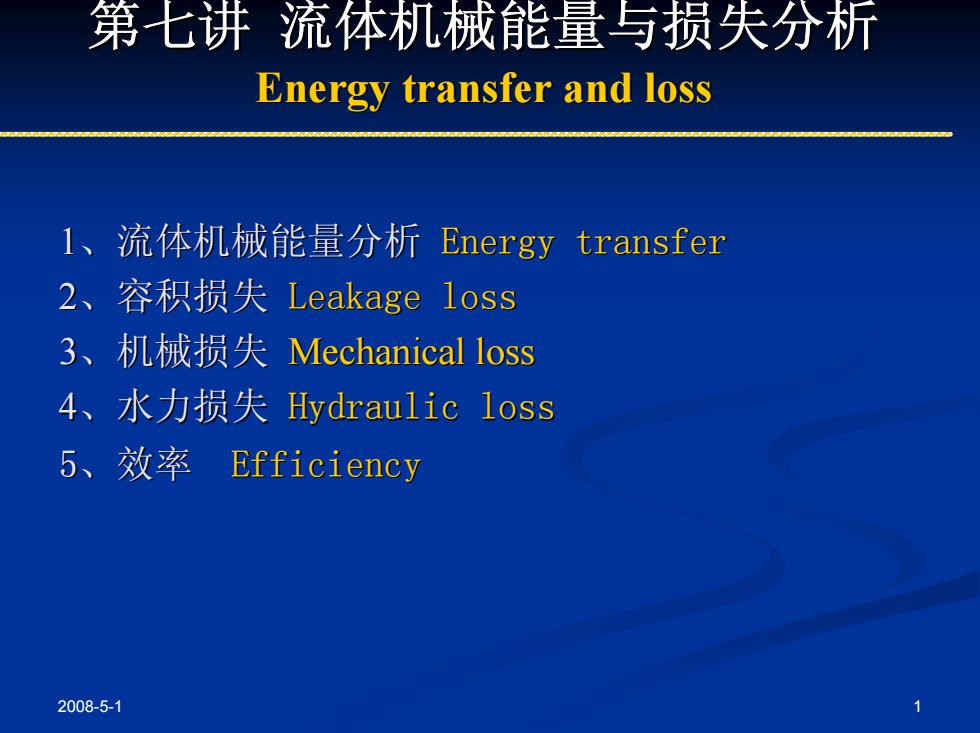 第七讲 流体机械能量与损失分析
Energy transfer and loss

1、流体机械能量分析 Energy transfer
2、容积损失 Leakage loss
3、机械损失 Mechanical loss
4、水力损失 Hydraulic loss
5、效率 Efficiency

2008-5-1

1